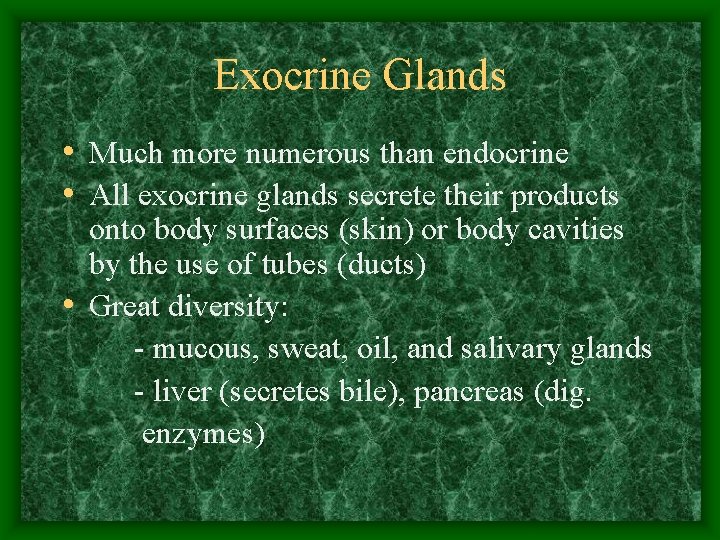 Exocrine Glands

• Much more numerous than endocrine
• All exocrine glands secrete their products onto body surfaces (skin) or body cavities by the use of tubes (ducts)
• Great diversity:
- mucous, sweat, oil, and salivary glands
- liver (secretes bile), pancreas (dig. enzymes)